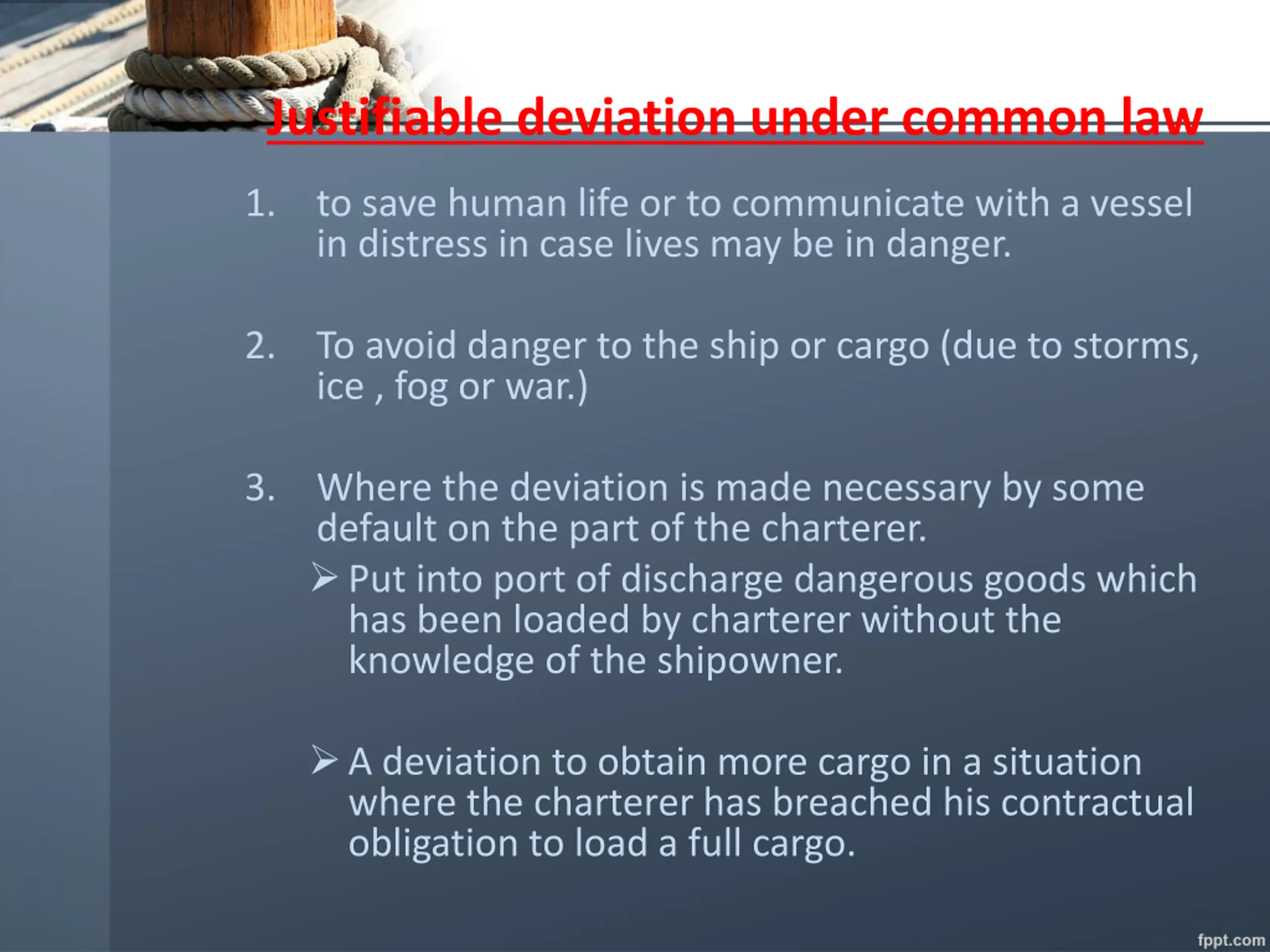 Justifiable deviation under common law

1. to save human life or to communicate with a vessel in distress in case lives may be in danger.

2. To avoid danger to the ship or cargo (due to storms, ice , fog or war.)

3. Where the deviation is made necessary by some default on the part of the charterer.

➢ Put into port of discharge dangerous goods which has been loaded by charterer without the knowledge of the shipowner.

➢ A deviation to obtain more cargo in a situation where the charterer has breached his contractual obligation to load a full cargo.

fppt.com